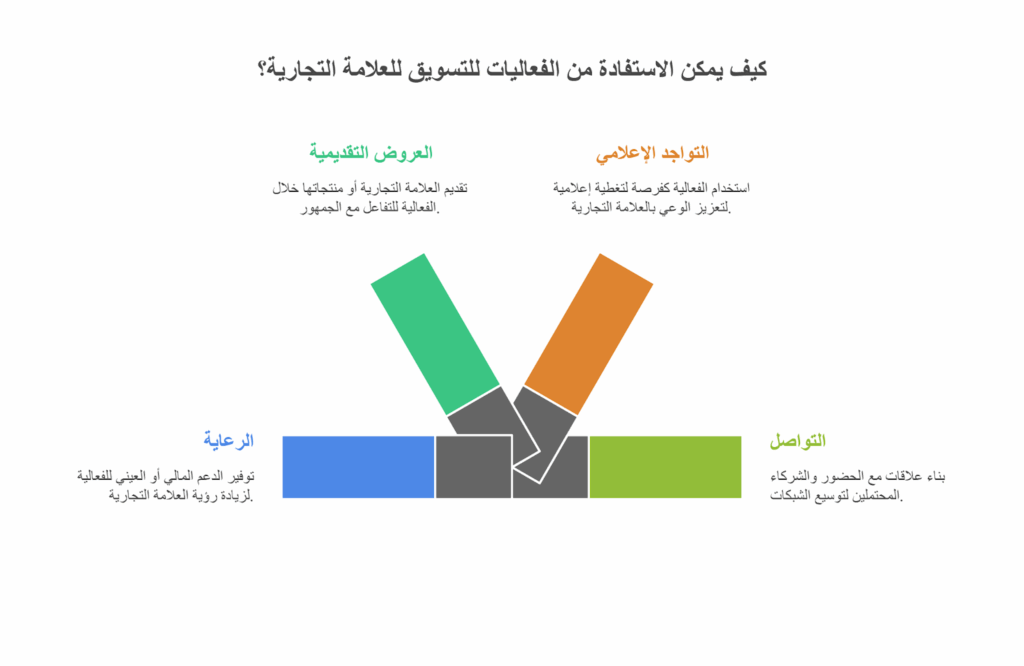 كيف يمكن الاستفادة من الفعاليات للتسويق للعلامة التجارية؟

التواجد الإعلامي

استخدام الفعالية كفرصة لتغطية إعلامية لتعزيز الوعي بالعلامة التجارية.

العروض التقديمية

تقديم العلامة التجارية أو منتجاتها خلال الفعالية للتفاعل مع الجمهور.

التواصل

بناء علاقات مع الحضور والشركاء المحتملين لتوسيع الشبكات.

الرعاية

توفير الدعم المالي أو العيني للفعالية لزيادة رؤية العلامة التجارية.